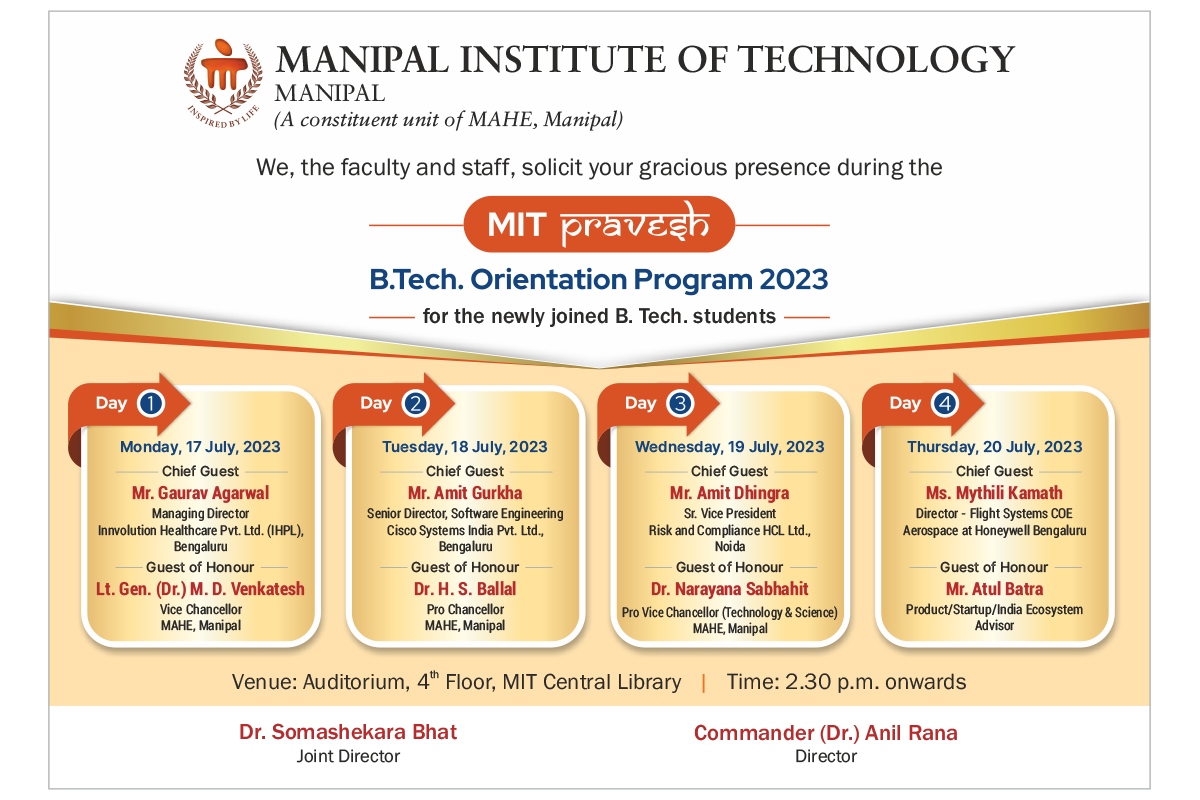 INSPIRED BY LIFE

MANIPAL INSTITUTE OF TECHNOLOGY
MANIPAL
(A constituent unit of MAHE, Manipal)

We, the faculty and staff, solicit your gracious presence during the

MIT pravesh

B.Tech. Orientation Program 2023

for the newly joined B. Tech. students

Day 1
Monday, 17 July, 2023
Chief Guest
Mr. Gaurav Agarwal
Managing Director
Innvolution Healthcare Pvt. Ltd. (IHPL), Bengaluru
Guest of Honour
Lt. Gen. (Dr.) M. D. Venkatesh
Vice Chancellor
MAHE, Manipal

Day 2
Tuesday, 18 July, 2023
Chief Guest
Mr. Amit Gurkha
Senior Director, Software Engineering
Cisco Systems India Pvt. Ltd., Bengaluru
Guest of Honour
Dr. H. S. Ballal
Pro Chancellor
MAHE, Manipal

Day 3
Wednesday, 19 July, 2023
Chief Guest
Mr. Amit Dhingra
Sr. Vice President
Risk and Compliance HCL Ltd., Noida
Guest of Honour
Dr. Narayana Sabhahit
Pro Vice Chancellor (Technology & Science)
MAHE, Manipal

Day 4
Thursday, 20 July, 2023
Chief Guest
Ms. Mythili Kamath
Director - Flight Systems COE
Aerospace at Honeywell Bengaluru
Guest of Honour
Mr. Atul Batra
Product/Startup/India Ecosystem Advisor

Venue: Auditorium, $4^{th}$ Floor, MIT Central Library | Time: 2.30 p.m. onwards

Dr. Somashekara Bhat
Joint Director

Commander (Dr.) Anil Rana
Director